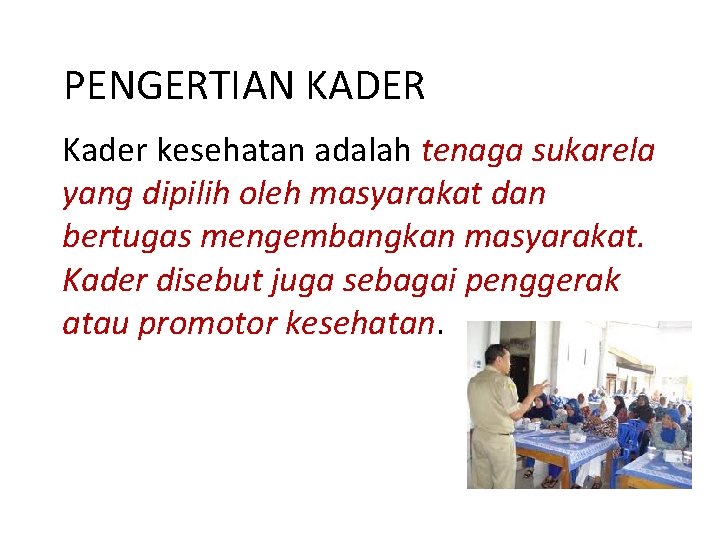 PENGERTIAN KADER

Kader kesehatan adalah tenaga sukarela yang dipilih oleh masyarakat dan bertugas mengembangkan masyarakat. Kader disebut juga sebagai penggerak atau promotor kesehatan.